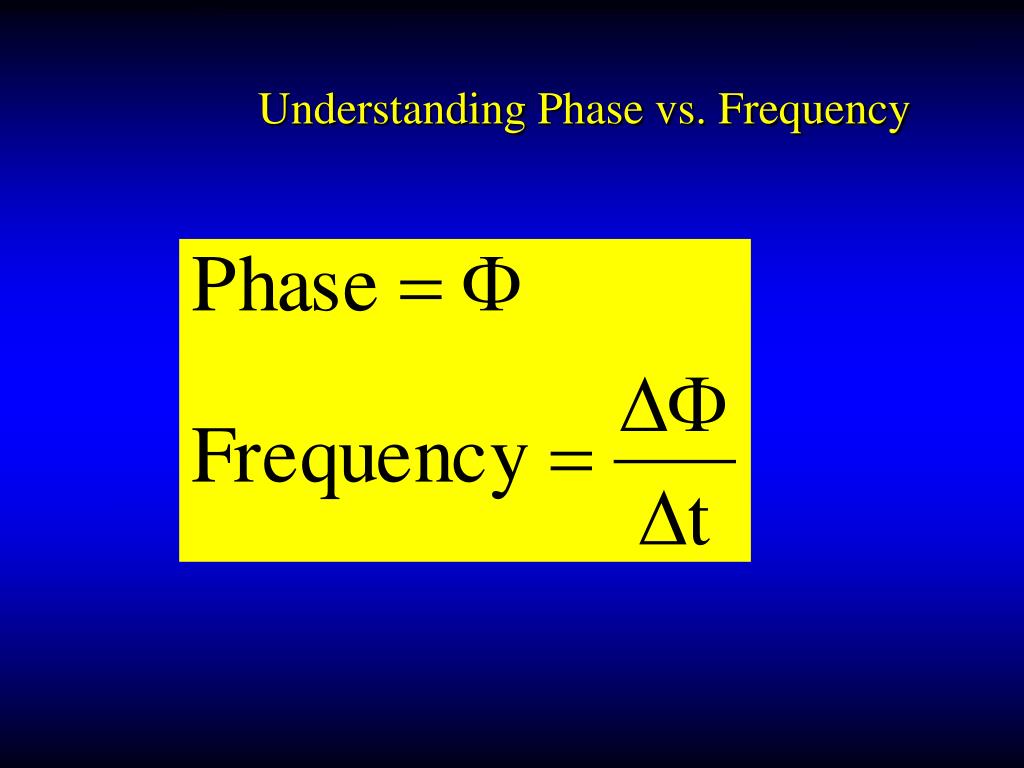 Understanding Phase vs. Frequency

$\text{Phase} = \Phi$

$\text{Frequency} = \frac{\Delta\Phi}{\Delta t}$